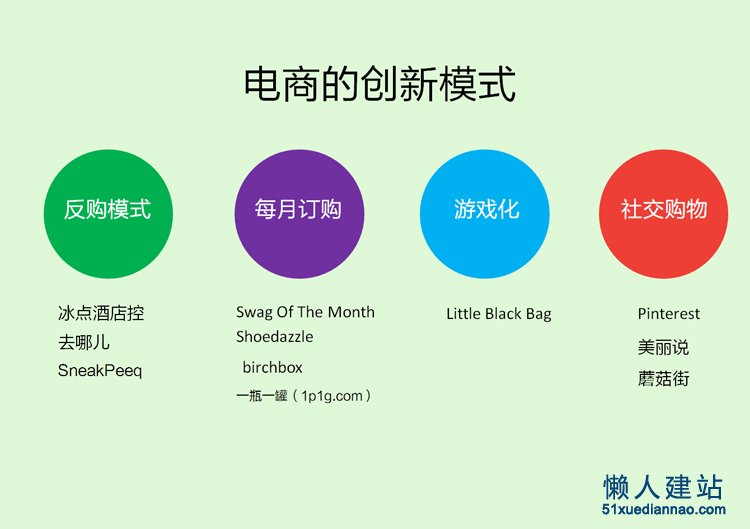 电商的创新模式

反购模式

冰点酒店控
去哪儿
SneakPeeq

每月订购

Swag Of The Month
Shoedazzle
birchbox
一瓶一罐（1p1g.com）

游戏化

Little Black Bag

社交购物

Pinterest
美丽说
蘑菇街

懒人建站
51xuediannao.com